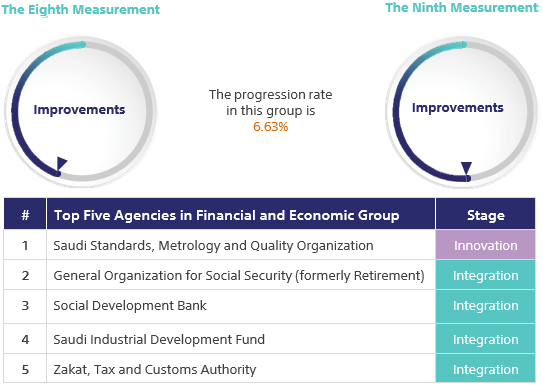 The Eighth Measurement

The Ninth Measurement

Improvements

The progression rate in this group is 6.63%

Improvements

| # | Top Five Agencies in Financial and Economic Group | Stage |
|---|---|---|
| 1 | Saudi Standards, Metrology and Quality Organization | Innovation |
| 2 | General Organization for Social Security (formerly Retirement) | Integration |
| 3 | Social Development Bank | Integration |
| 4 | Saudi Industrial Development Fund | Integration |
| 5 | Zakat, Tax and Customs Authority | Integration |